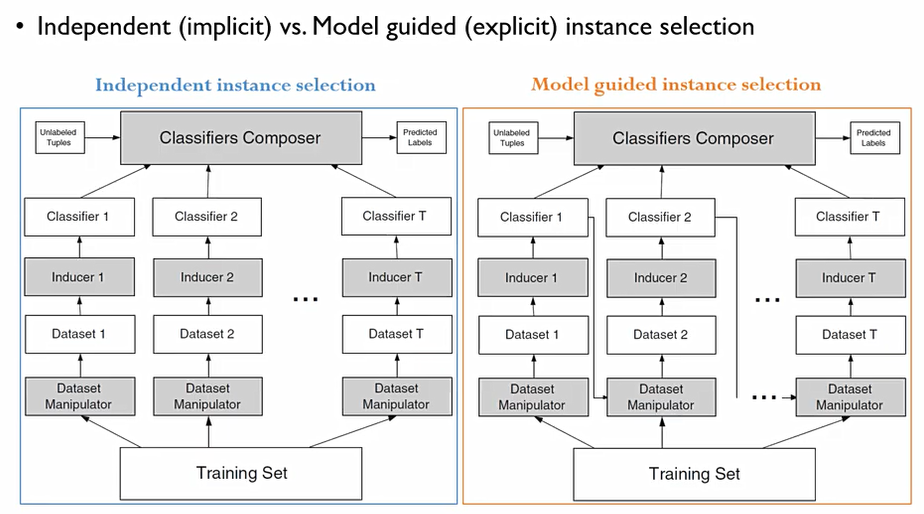 • Independent (implicit) vs. Model guided (explicit) instance selection

Independent instance selection

Unlabeled Tuples

Classifiers Composer

Predicted Labels

Classifier 1

Classifier 2

Classifier T

Inducer 1

Inducer 2

...

Inducer T

Dataset 1

Dataset 2

Dataset T

Dataset Manipulator

Dataset Manipulator

Dataset Manipulator

Training Set

Model guided instance selection

Unlabeled Tuples

Classifiers Composer

Predicted Labels

Classifier 1

Classifier 2

Classifier T

Inducer 1

Inducer 2

...

Inducer T

Dataset 1

Dataset 2

Dataset T

Dataset Manipulator

Dataset Manipulator

...

Dataset Manipulator

Training Set